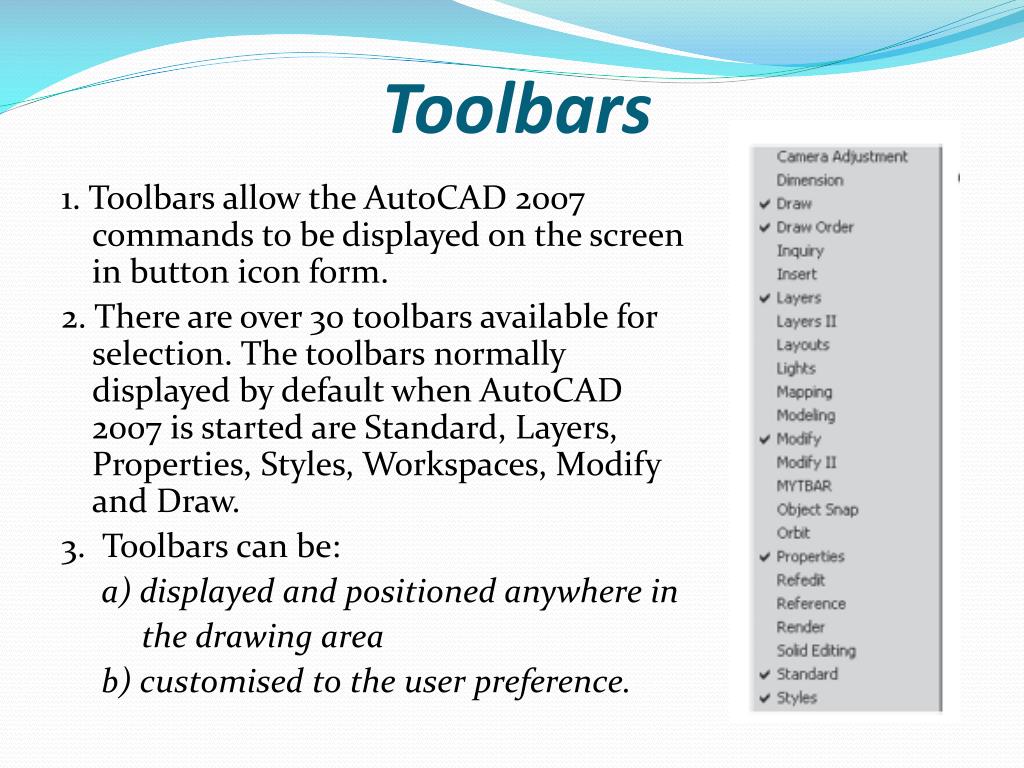 Toolbars

1. Toolbars allow the AutoCAD 2007 commands to be displayed on the screen in button icon form.

2. There are over 30 toolbars available for selection. The toolbars normally displayed by default when AutoCAD 2007 is started are Standard, Layers, Properties, Styles, Workspaces, Modify and Draw.

3. Toolbars can be:

a) displayed and positioned anywhere in the drawing area

b) customised to the user preference.

Camera Adjustment
Dimension
✔ Draw
✔ Draw Order
Inquiry
Insert
✔ Layers
Layers II
Layouts
Lights
Mapping
Modeling
✔ Modify
Modify II
MYTBAR
Object Snap
Orbit
✔ Properties
Refedit
Reference
Render
Solid Editing
✔ Standard
✔ Styles